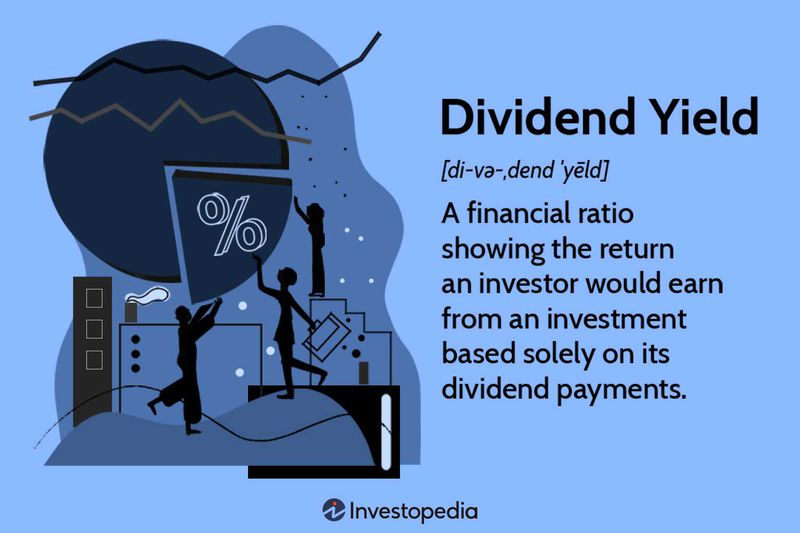 %

Dividend Yield

[di-və-ˌdend ˈyēld]

A financial ratio showing the return an investor would earn from an investment based solely on its dividend payments.

Investopedia